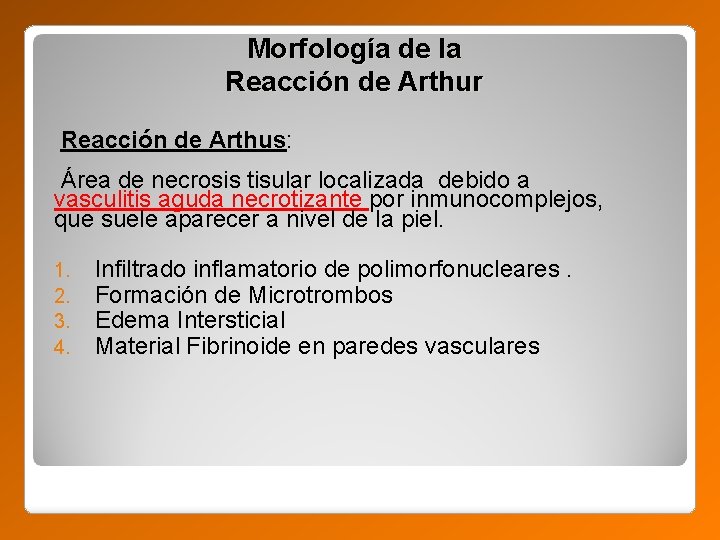 Morfología de la
Reacción de Arthur

Reacción de Arthus:

Área de necrosis tisular localizada debido a vasculitis aguda necrotizante por inmunocomplejos, que suele aparecer a nivel de la piel.

1. Infiltrado inflamatorio de polimorfonucleares .
2. Formación de Microtrombos
3. Edema Intersticial
4. Material Fibrinoide en paredes vasculares